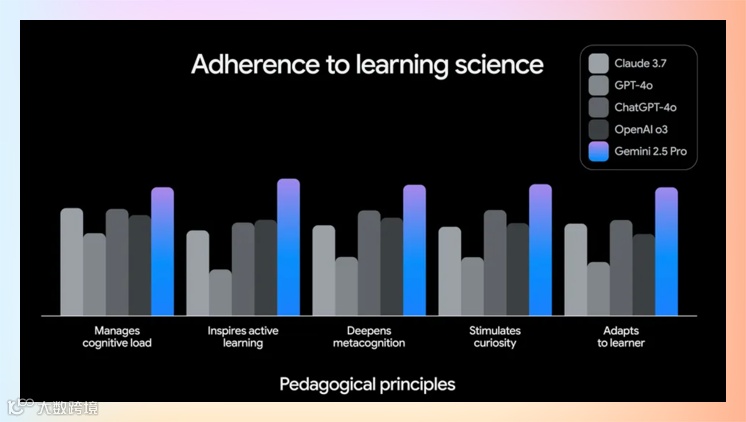 Adherence to learning science

Claude 3.7
GPT-4o
ChatGPT-4o
OpenAI o3
Gemini 2.5 Pro

Manages cognitive load
Inspires active learning
Deepens metacognition
Stimulates curiosity
Adapts to learner

Pedagogical principles

大数跨境